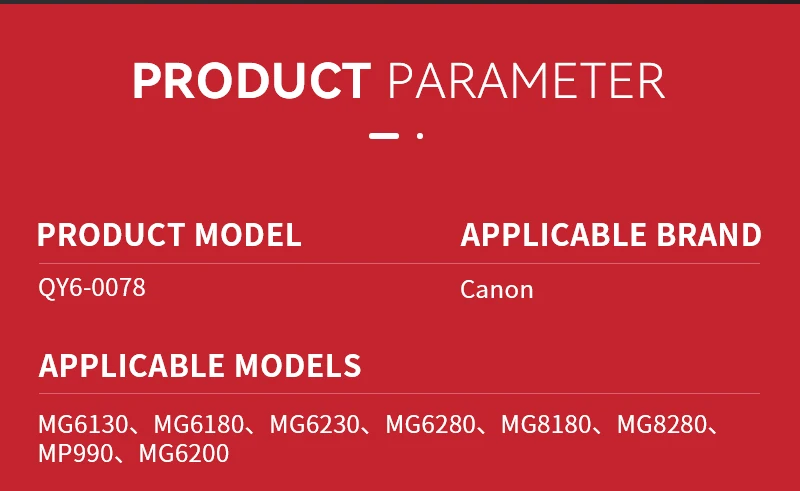 PRODUCT PARAMETER

PRODUCT MODEL

QY6-0078

APPLICABLE BRAND

Canon

APPLICABLE MODELS

MG6130、MG6180、MG6230、MG6280、MG8180、MG8280、MP990、MG6200